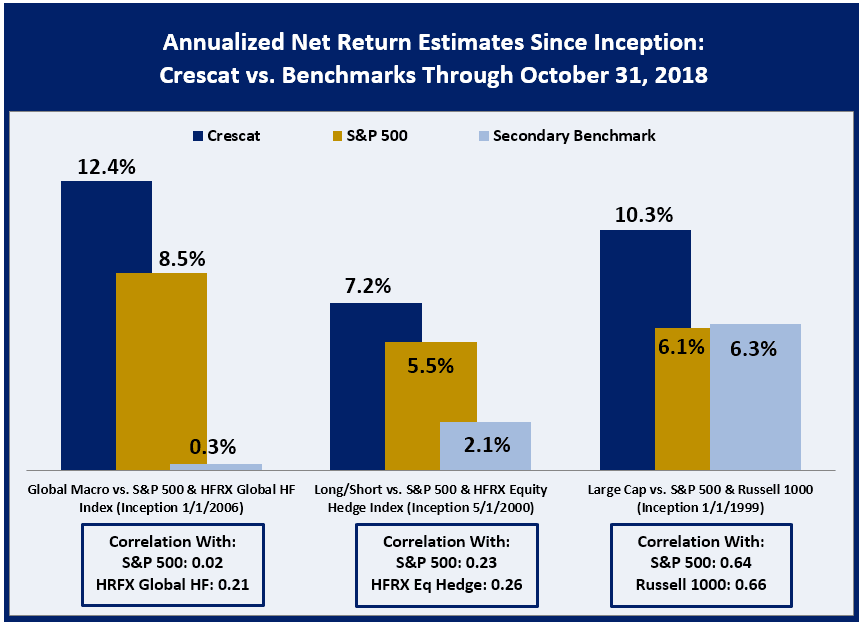 Annualized Net Return Estimates Since Inception:
Crescat vs. Benchmarks Through October 31, 2018

Crescat S&P 500 Secondary Benchmark

12.4%
8.5%
0.3%

7.2%
5.5%
2.1%

10.3%
6.1%
6.3%

Global Macro vs. S&P 500 & HFRX Global HF Index (Inception 1/1/2006)

Long/Short vs. S&P 500 & HFRX Equity Hedge Index (Inception 5/1/2000)

Large Cap vs. S&P 500 & Russell 1000 (Inception 1/1/1999)

Correlation With:
S&P 500: 0.02
HRFX Global HF: 0.21

Correlation With:
S&P 500: 0.23
HFRX Eq Hedge: 0.26

Correlation With:
S&P 500: 0.64
Russell 1000: 0.66